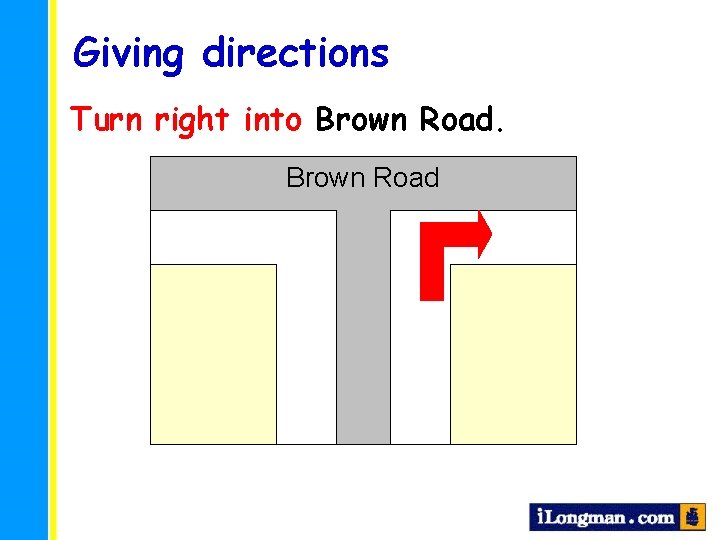 Giving directions

Turn right into Brown Road.

Brown Road

iLongman.com